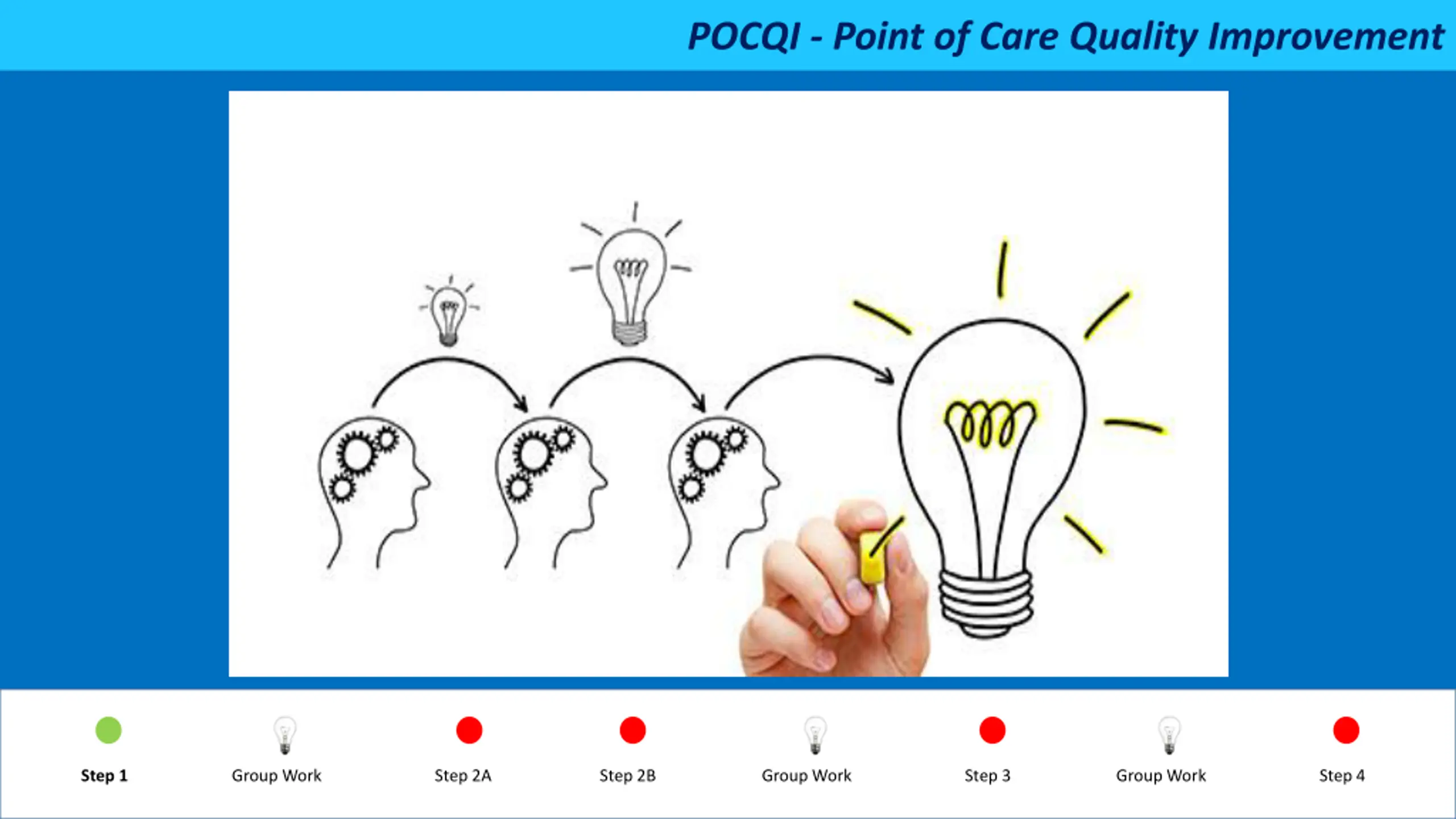 POCQI - Point of Care Quality Improvement

Step 1

Group Work

Step 2A

Step 2B

Group Work

Step 3

Group Work

Step 4